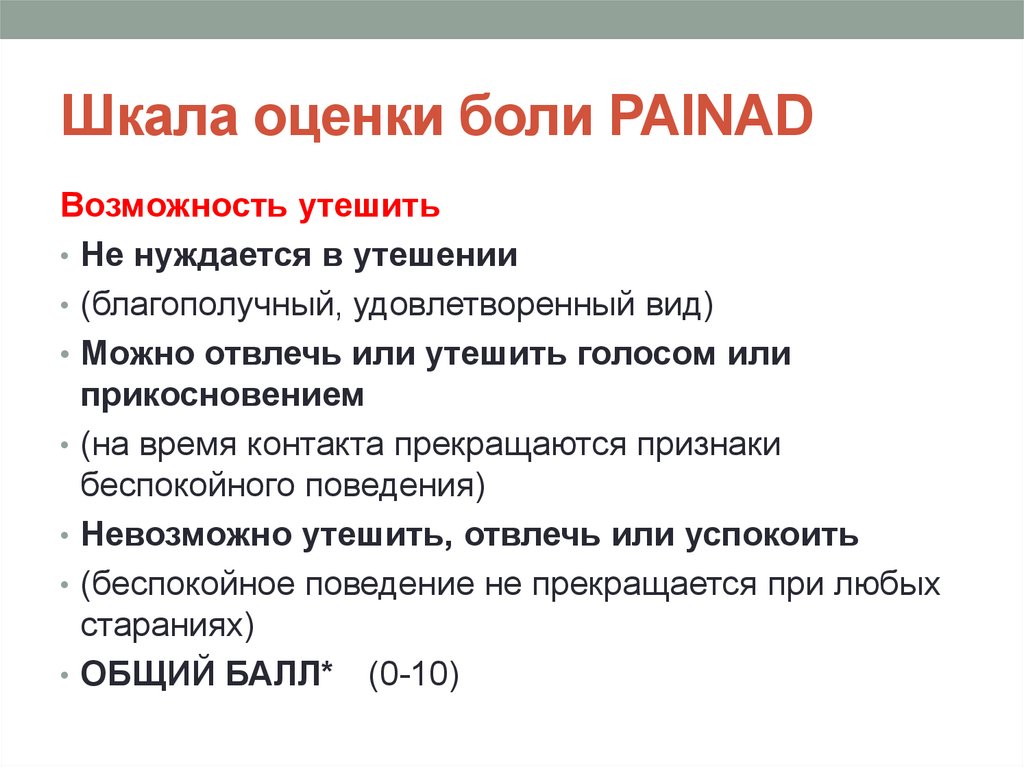 Шкала оценки боли PAINAD

Возможность утешить

• Не нуждается в утешении
• (благополучный, удовлетворенный вид)
• Можно отвлечь или утешить голосом или прикосновением
• (на время контакта прекращаются признаки беспокойного поведения)
• Невозможно утешить, отвлечь или успокоить
• (беспокойное поведение не прекращается при любых стараниях)
• ОБЩИЙ БАЛЛ* (0-10)